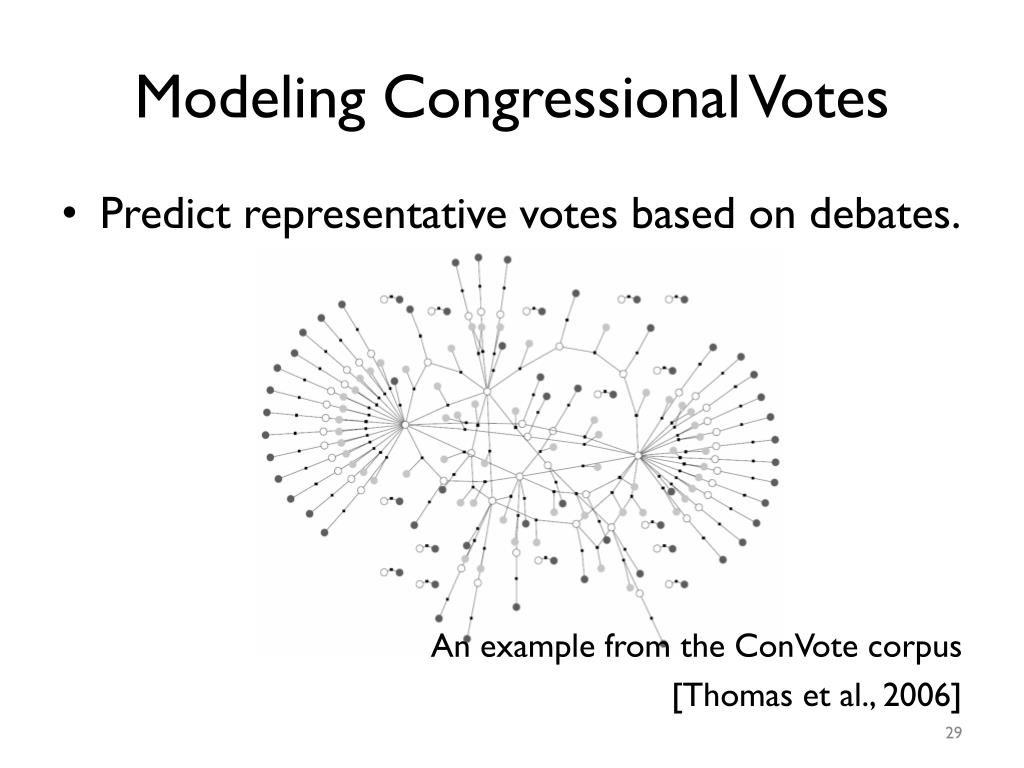 Modeling Congressional Votes

• Predict representative votes based on debates.

An example from the ConVote corpus
[Thomas et al., 2006]

29